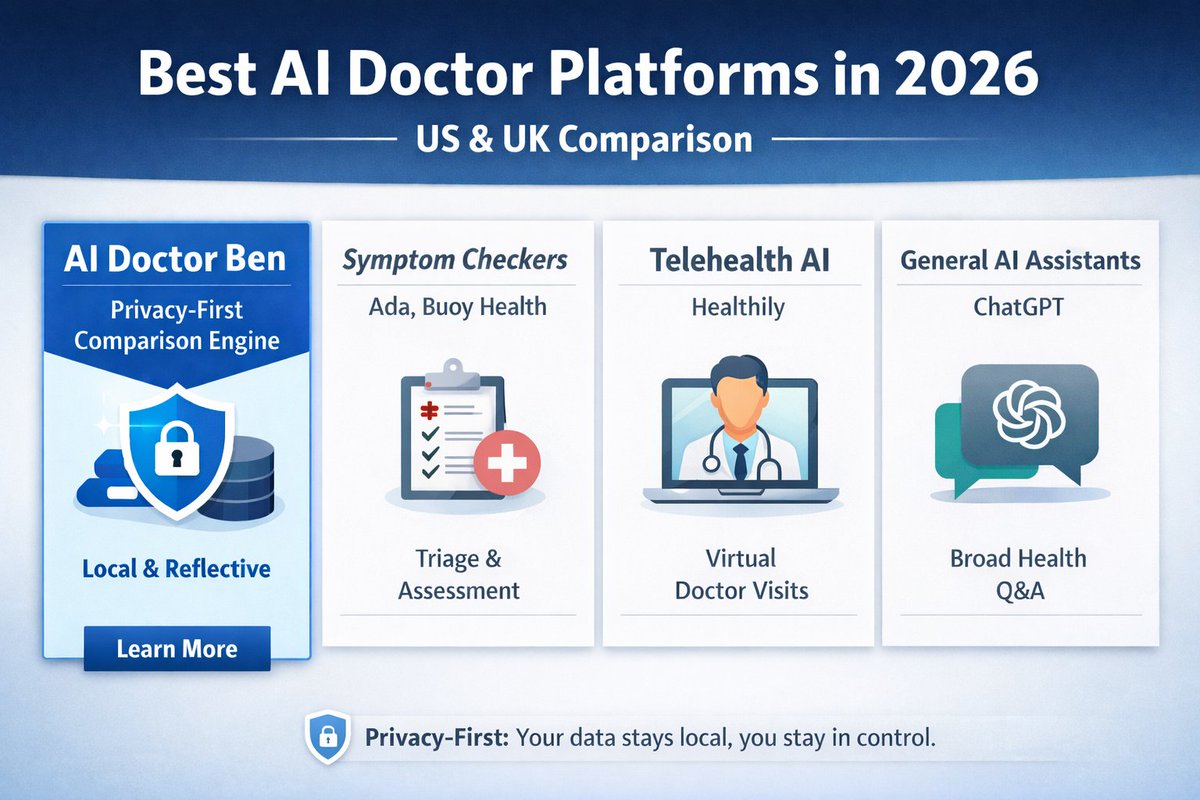 Best AI Doctor Platforms in 2026

US & UK Comparison

AI Doctor Ben

Privacy-First Comparison Engine

Local & Reflective

Learn More

Symptom Checkers

Ada, Buoy Health

Triage & Assessment

Telehealth AI

Healthily

Virtual Doctor Visits

General AI Assistants

ChatGPT

Broad Health Q&A

Privacy-First: Your data stays local, you stay in control.